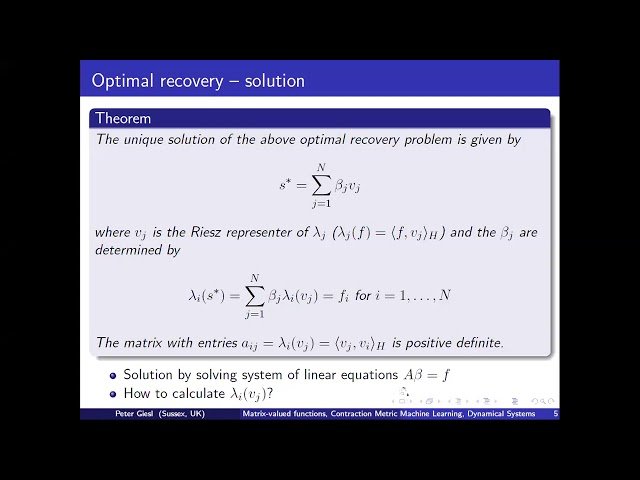 Optimal recovery – solution

Theorem
The unique solution of the above optimal recovery problem is given by

$$s^* = \sum_{j=1}^{N} \beta_j v_j$$

where $v_j$ is the Riesz representer of $\lambda_j$ ($\lambda_j(f) = \langle f, v_j \rangle_H$) and the $\beta_j$ are determined by

$$\lambda_i(s^*) = \sum_{j=1}^{N} \beta_j \lambda_i(v_j) = f_i \text{ for } i = 1, \ldots, N$$

The matrix with entries $a_{ij} = \lambda_i(v_j) = \langle v_j, v_i \rangle_H$ is positive definite.

• Solution by solving system of linear equations $A\beta = f$
• How to calculate $\lambda_i(v_j)$?

Peter Giesl (Sussex, UK) Matrix-valued functions, Contraction Metric Machine Learning, Dynamical Systems 5